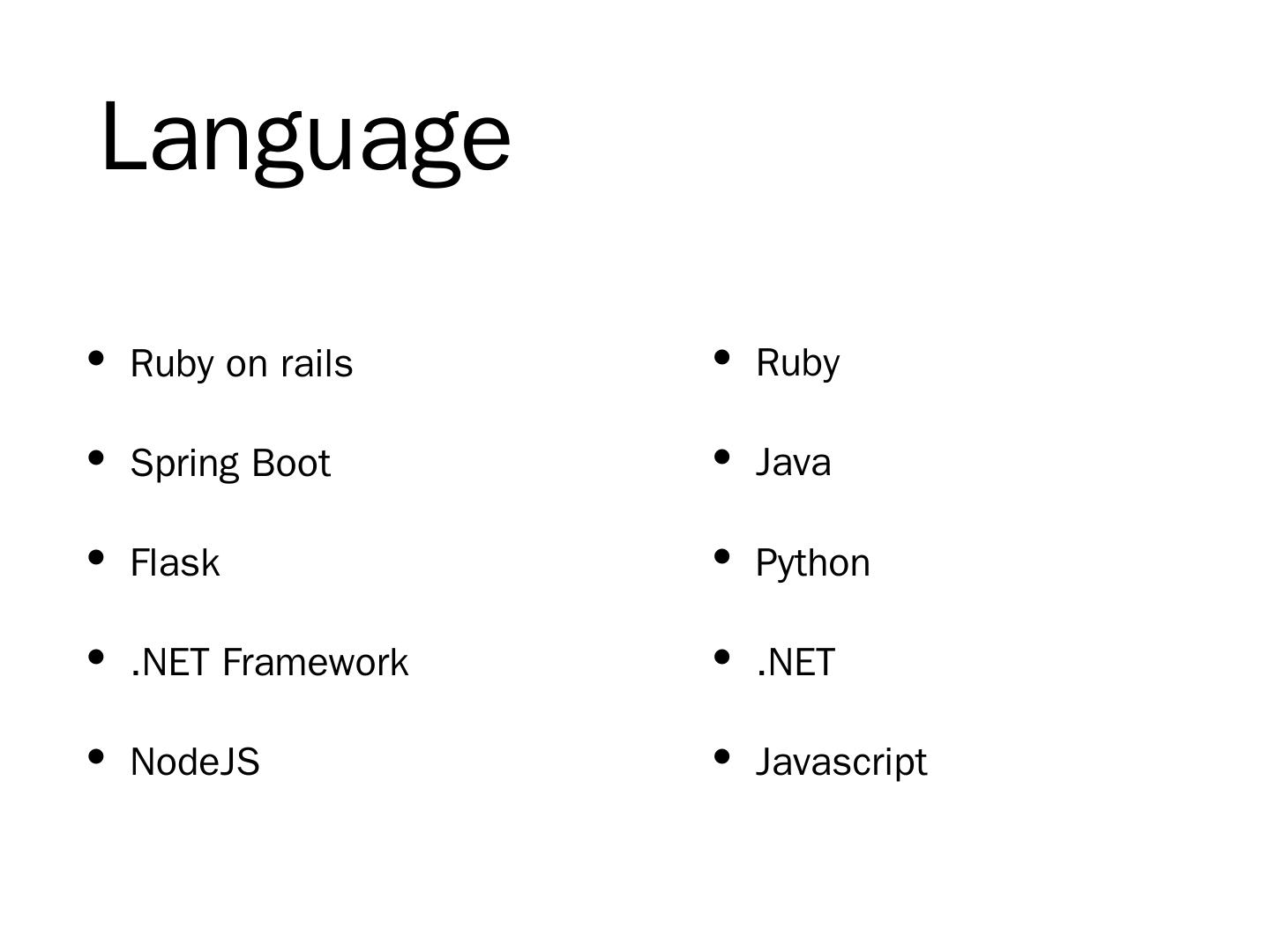 Language

- Ruby on rails
- Spring Boot
- Flask
- .NET Framework
- NodeJS

- Ruby
- Java
- Python
- .NET
- Javascript